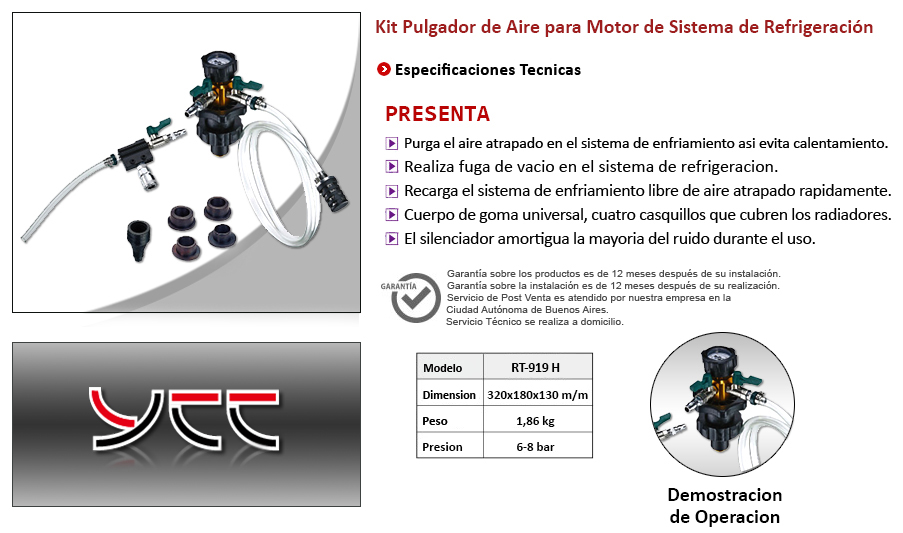 Kit Pulgador de Aire para Motor de Sistema de Refrigeración

Especificaciones Tecnicas

PRESENTA

Purga el aire atrapado en el sistema de enfriamiento asi evita calentamiento.
Realiza fuga de vacio en el sistema de refrigeracion.
Recarga el sistema de enfriamiento libre de aire atrapado rapidamente.
Cuerpo de goma universal, cuatro casquillos que cubren los radiadores.
El silenciador amortigua la mayoria del ruido durante el uso.

GARANTÍA

Garantía sobre los productos es de 12 meses después de su instalación.
Garantía sobre la instalación es de 12 meses después de su realización.
Servicio de Post Venta es atendido por nuestra empresa en la Ciudad Autónoma de Buenos Aires.
Servicio Técnico se realiza a domicilio.

YCC

| Modelo | RT-919 H |
|---|---|
| Dimension | 320x180x130 m/m |
| Peso | 1,86 kg |
| Presion | 6-8 bar |

Demostracion de Operacion